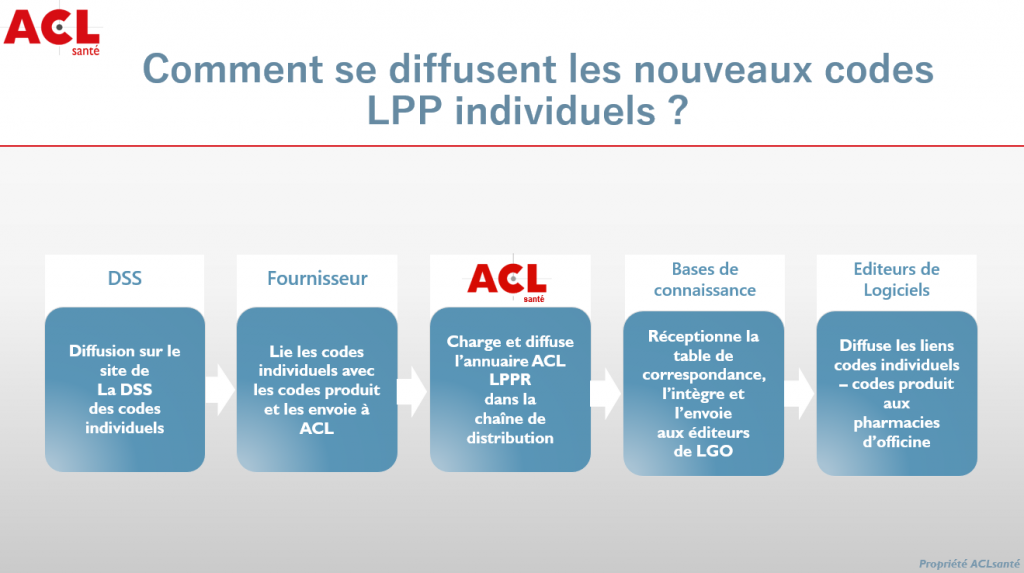 ACL santé

Comment se diffusent les nouveaux codes LPP individuels ?

DSS

Diffusion sur le site de La DSS des codes individuels

Fournisseur

Lie les codes individuels avec les codes produit et les envoie à ACL

ACL santé

Charge et diffuse l'annuaire ACL LPPR dans la chaîne de distribution

Bases de connaissance

Réceptionne la table de correspondance, l'intègre et l'envoie aux éditeurs de LGO

Editeurs de Logiciels

Diffuse les liens codes individuels – codes produit aux pharmacies d'officine

Propriété ACLsanté